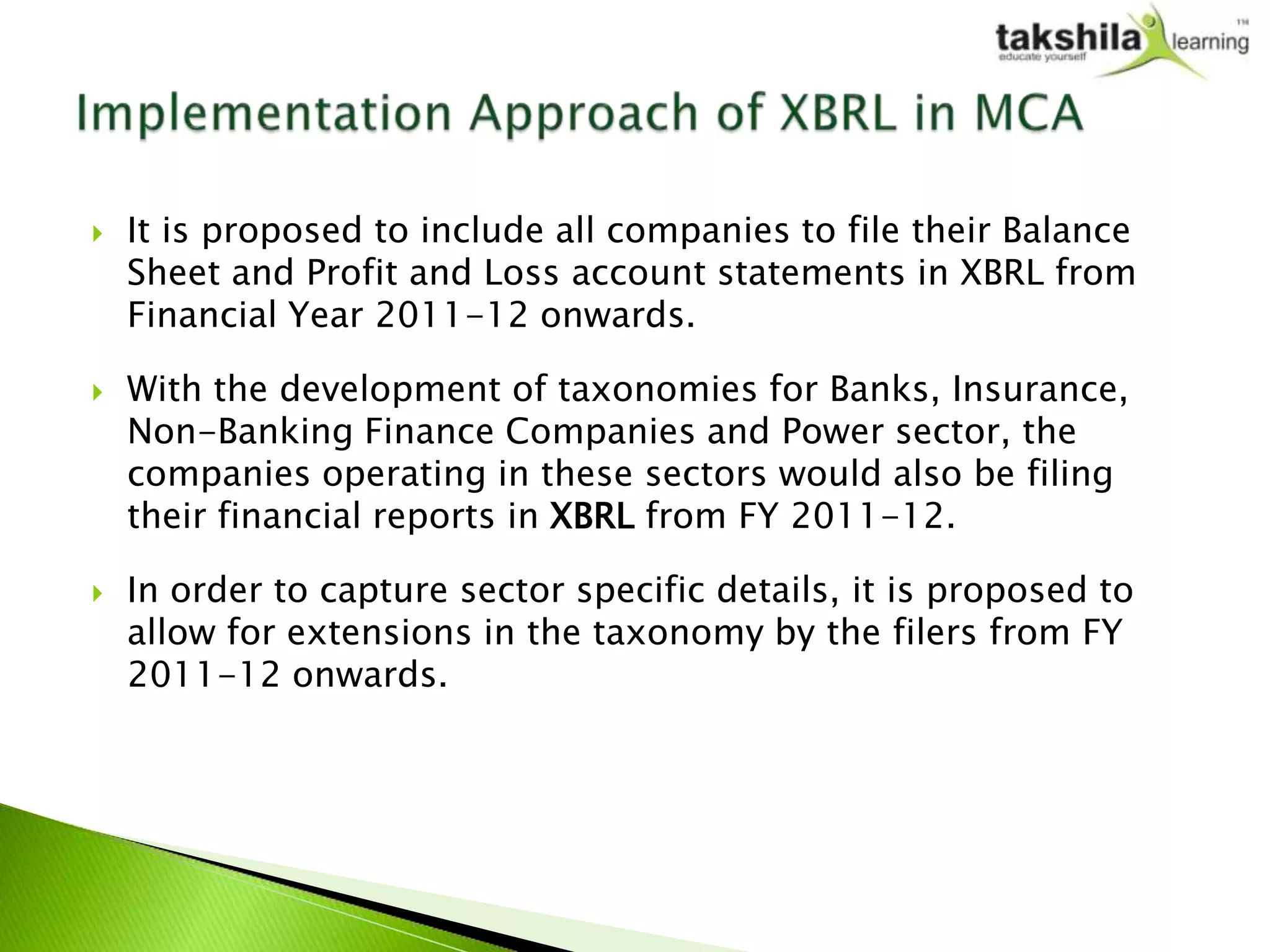 takshila learning TM
educate yourself

Implementation Approach of XBRL in MCA

It is proposed to include all companies to file their Balance Sheet and Profit and Loss account statements in XBRL from Financial Year 2011-12 onwards.

With the development of taxonomies for Banks, Insurance, Non-Banking Finance Companies and Power sector, the companies operating in these sectors would also be filing their financial reports in XBRL from FY 2011-12.

In order to capture sector specific details, it is proposed to allow for extensions in the taxonomy by the filers from FY 2011-12 onwards.